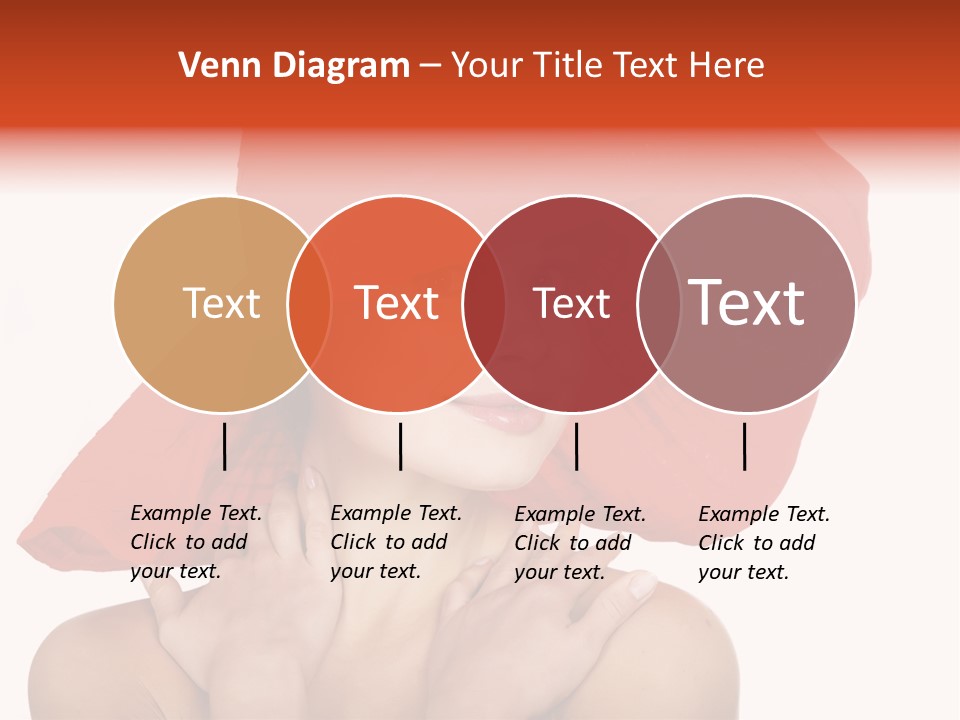 Venn Diagram – Your Title Text Here

Text

Text

Text

Text

Example Text. Click to add your text.

Example Text. Click to add your text.

Example Text. Click to add your text.

Example Text. Click to add your text.